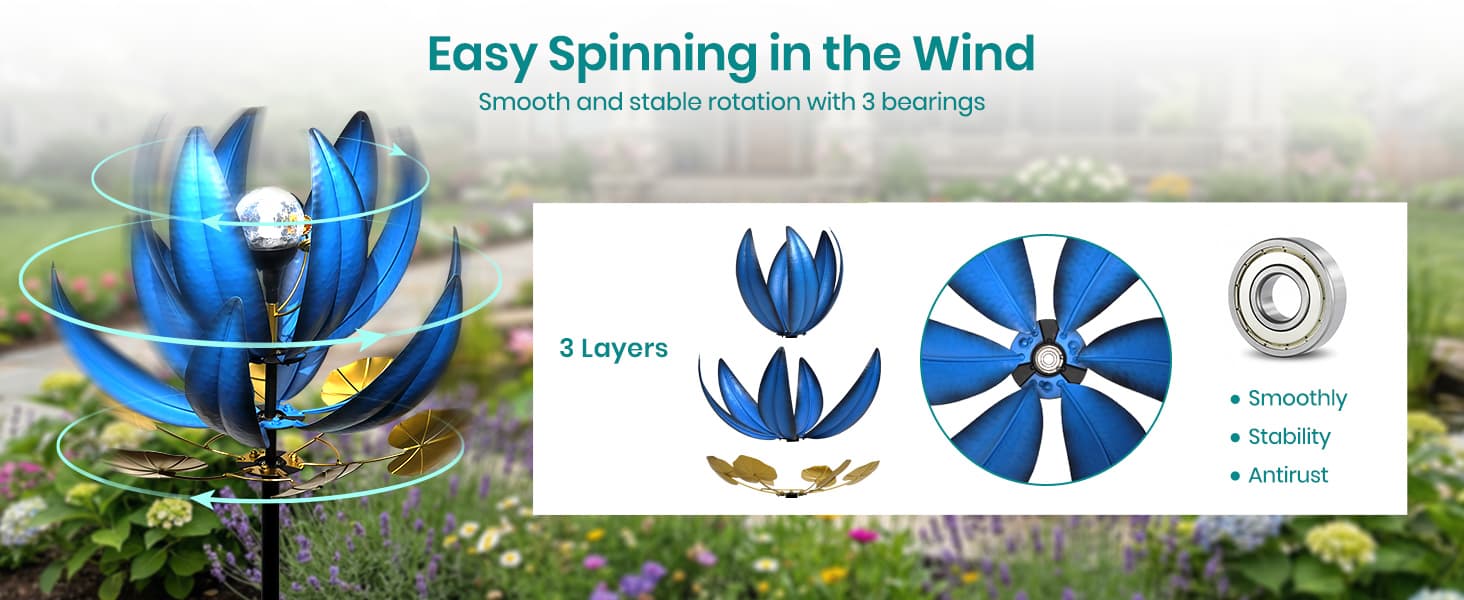 Easy Spinning in the Wind
Smooth and stable rotation with 3 bearings

3 Layers

• Smoothly
• Stability
• Antirust